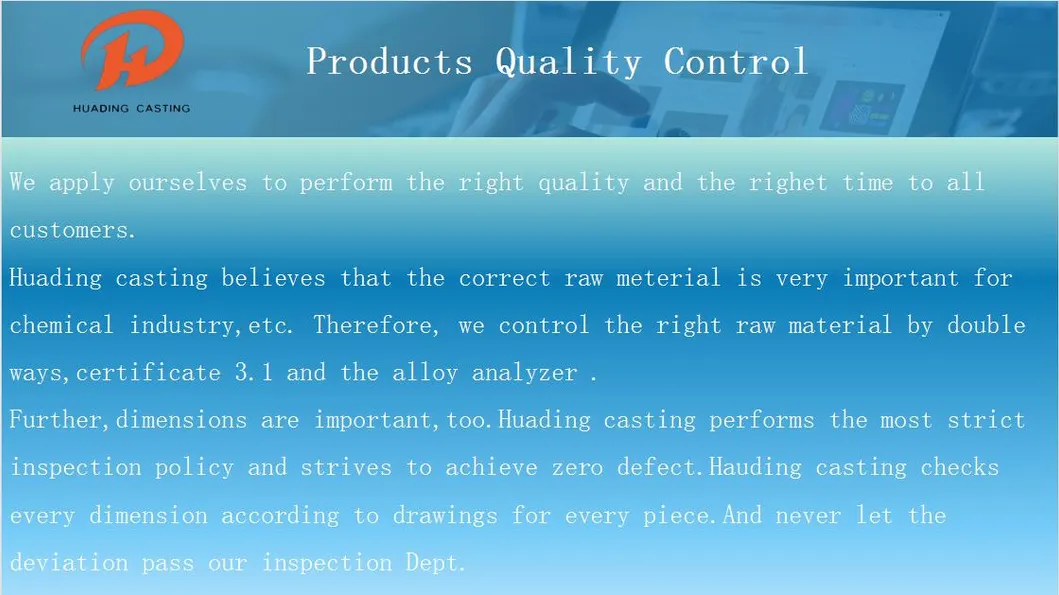 HUADING CASTING

Products Quality Control

We apply ourselves to perform the right quality and the righet time to all customers.
Huading casting believes that the correct raw meterial is very important for chemical industry,etc. Therefore, we control the right raw material by double ways,certificate 3.1 and the alloy analyzer .
Further,dimensions are important,too.Huading casting performs the most strict inspection policy and strives to achieve zero defect.Hauding casting checks every dimension according to drawings for every piece.And never let the deviation pass our inspection Dept.